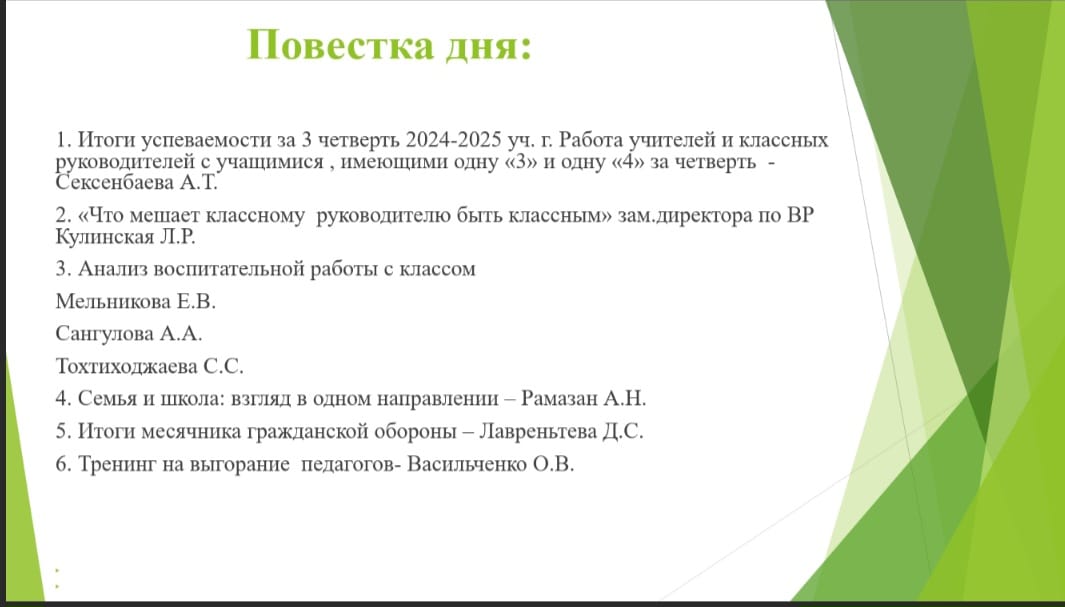 Повестка дня:

1. Итоги успеваемости за 3 четверть 2024-2025 уч. г. Работа учителей и классных руководителей с учащимися , имеющими одну «3» и одну «4» за четверть - Сексенбаева А.Т.

2. «Что мешает классному руководителю быть классным» зам.директора по ВР Кулинская Л.Р.

3. Анализ воспитательной работы с классом

Мельникова Е.В.

Сангулова А.А.

Тохтиходжаева С.С.

4. Семья и школа: взгляд в одном направлении – Рамазан А.Н.

5. Итоги месячника гражданской обороны – Лавреньтева Д.С.

6. Тренинг на выгорание педагогов- Васильченко О.В.